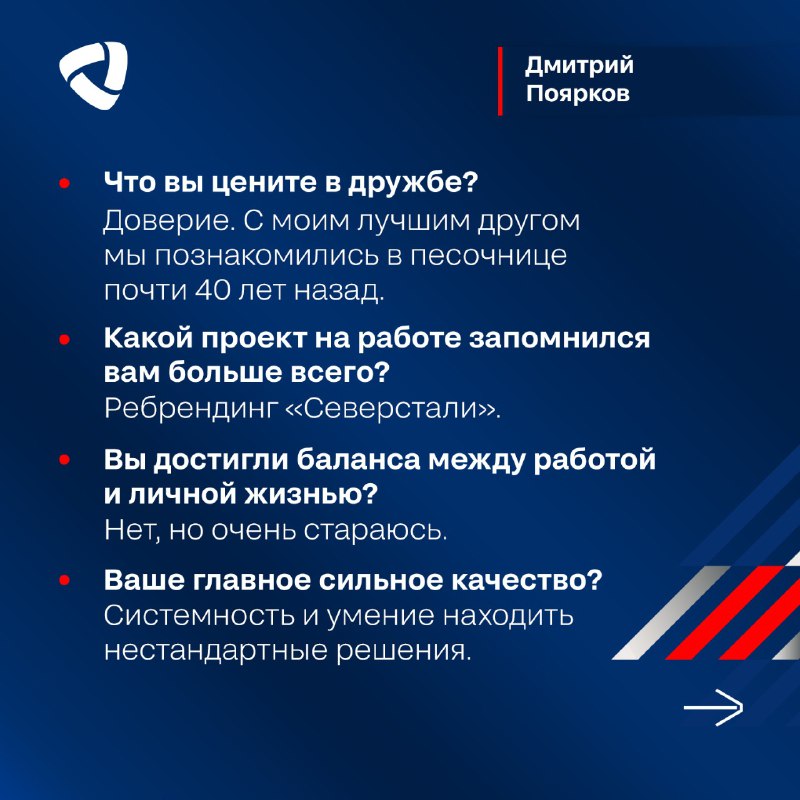 Дмитрий Поярков

• Что вы цените в дружбе?
Доверие. С моим лучшим другом мы познакомились в песочнице почти 40 лет назад.

• Какой проект на работе запомнился вам больше всего?
Ребрендинг «Северстали».

• Вы достигли баланса между работой и личной жизнью?
Нет, но очень стараюсь.

• Ваше главное сильное качество?
Системность и умение находить нестандартные решения.